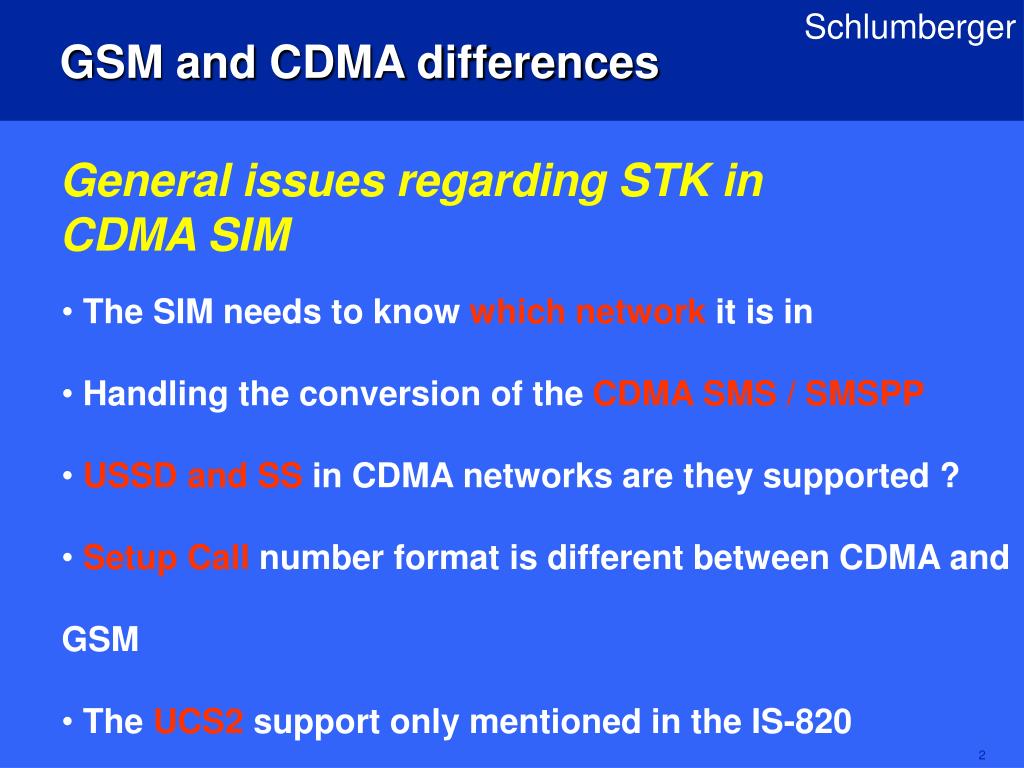 Schlumberger

GSM and CDMA differences

General issues regarding STK in CDMA SIM

• The SIM needs to know which network it is in

• Handling the conversion of the CDMA SMS / SMSPP

• USSD and SS in CDMA networks are they supported ?

• Setup Call number format is different between CDMA and GSM

• The UCS2 support only mentioned in the IS-820

2